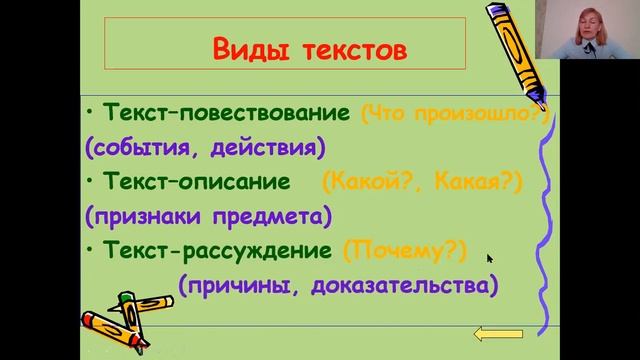 Виды текстов

• Текст–повествование (Что произошло?)
(события, действия)
• Текст–описание (Какой?, Какая?)
(признаки предмета)
• Текст-рассуждение (Почему?)
(причины, доказательства)